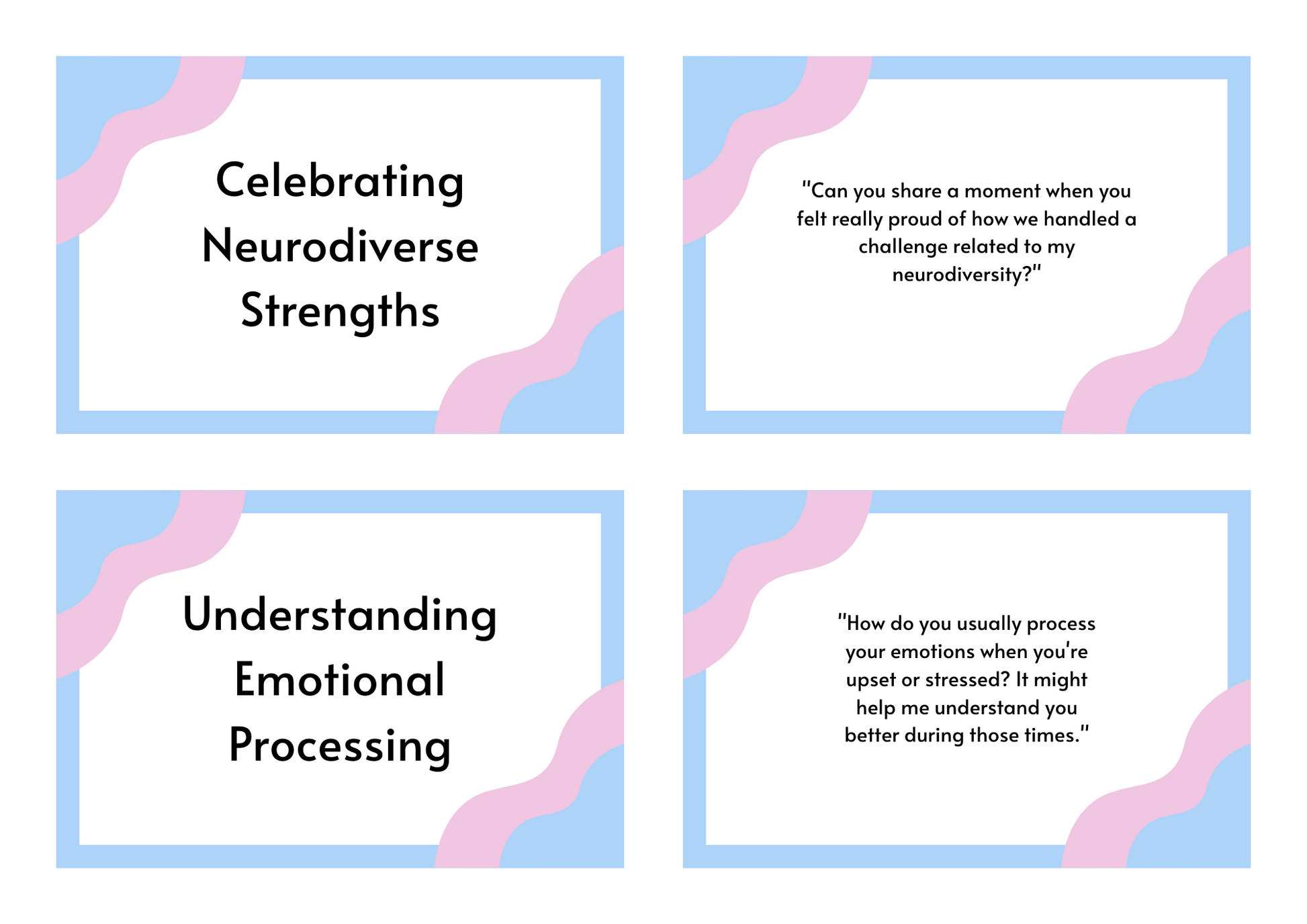 Celebrating Neurodiverse Strengths

"Can you share a moment when you felt really proud of how we handled a challenge related to my neurodiversity?"

Understanding Emotional Processing

"How do you usually process your emotions when you're upset or stressed? It might help me understand you better during those times."